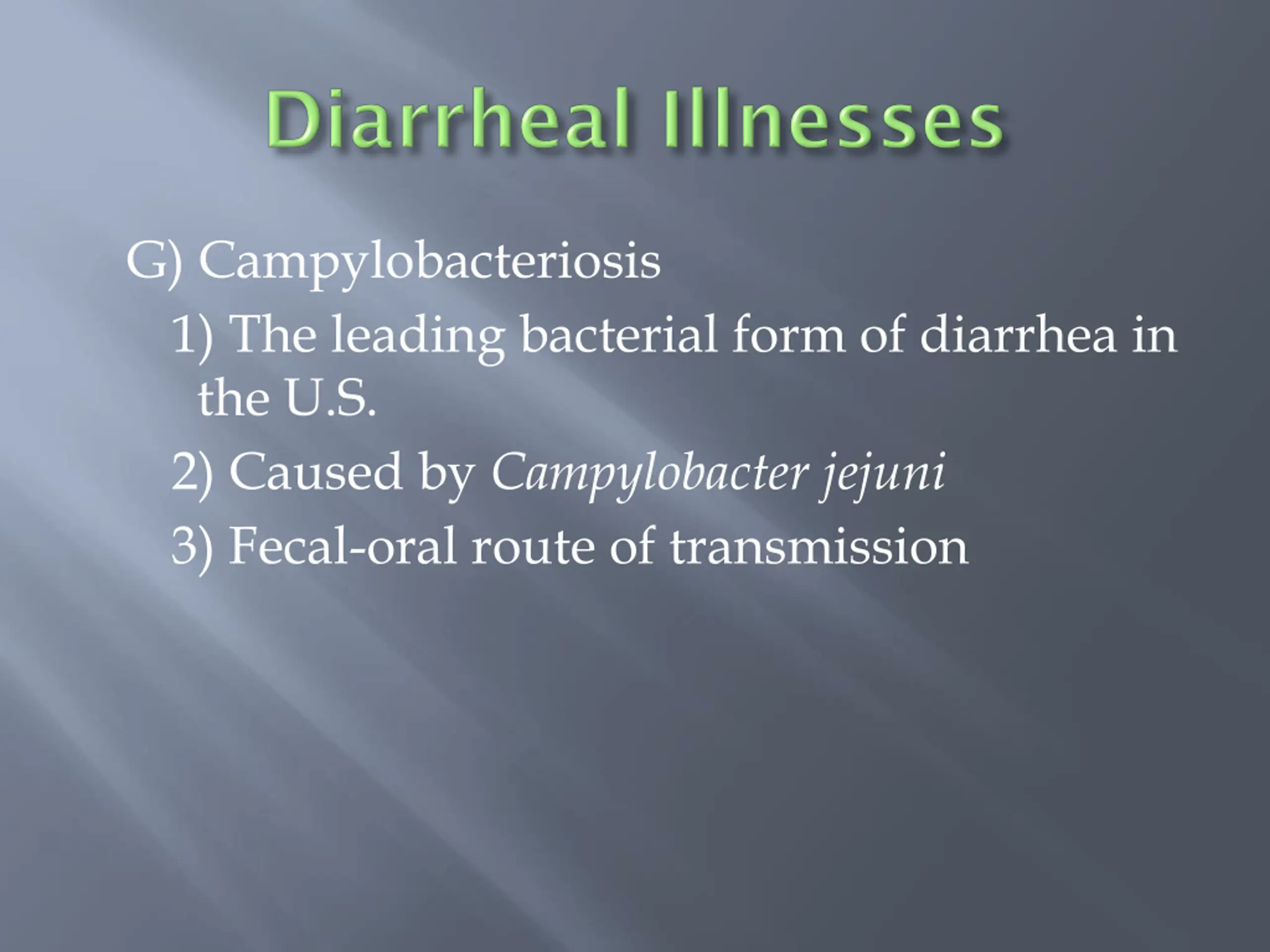 Diarrheal Illnesses

G) Campylobacteriosis

1) The leading bacterial form of diarrhea in the U.S.

2) Caused by Campylobacter jejuni

3) Fecal-oral route of transmission